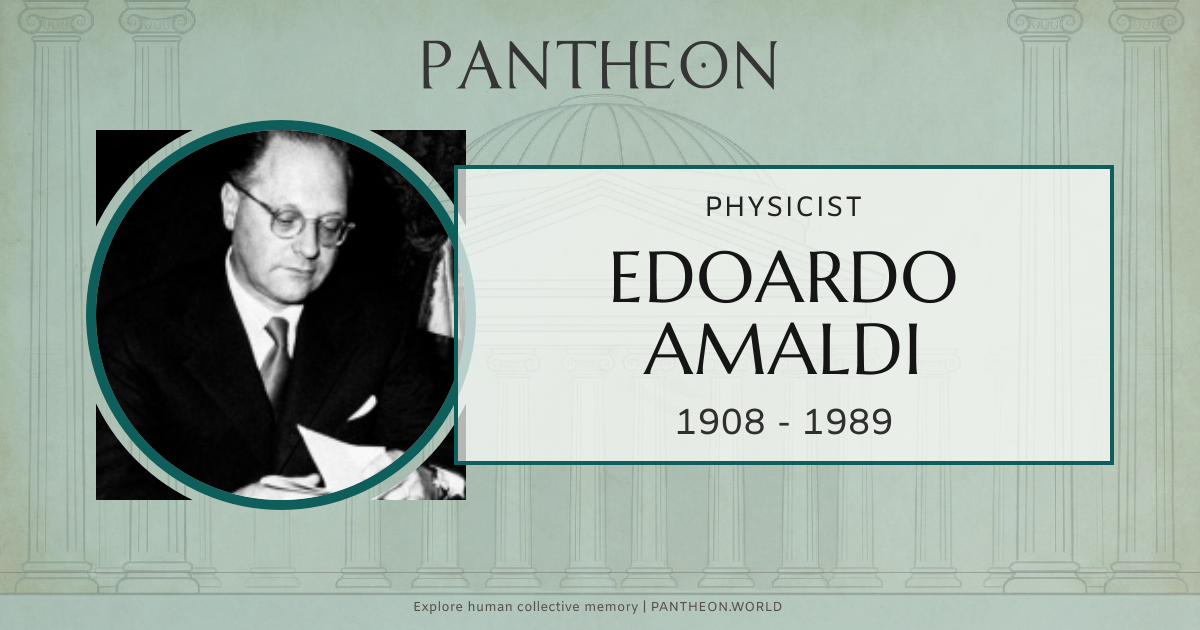 PANTHEON

PHYSICIST

EDOARDO AMALDI

1908 - 1989

Explore human collective memory | PANTHEON.WORLD